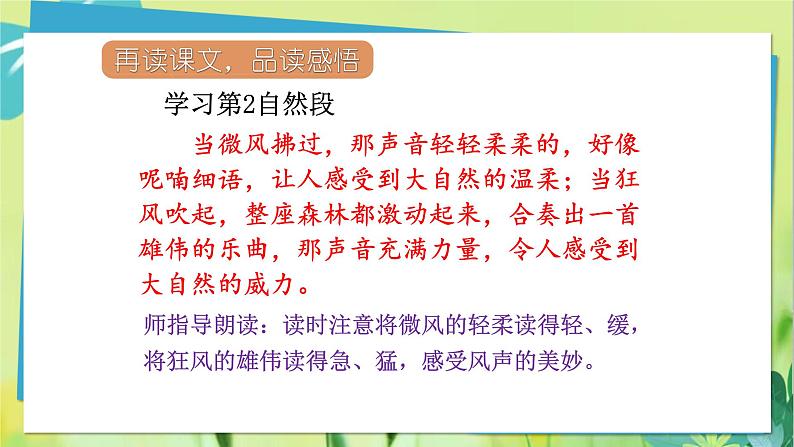 再读课文，品读感悟

学习第2自然段

当微风拂过，那声音轻轻柔柔的，好像呢喃细语，让人感受到大自然的温柔；当狂风吹起，整座森林都激动起来，合奏出一首雄伟的乐曲，那声音充满力量，令人感受到大自然的威力。

师指导朗读：读时注意将微风的轻柔读得轻、缓，将狂风的雄伟读得急、猛，感受风声的美妙。